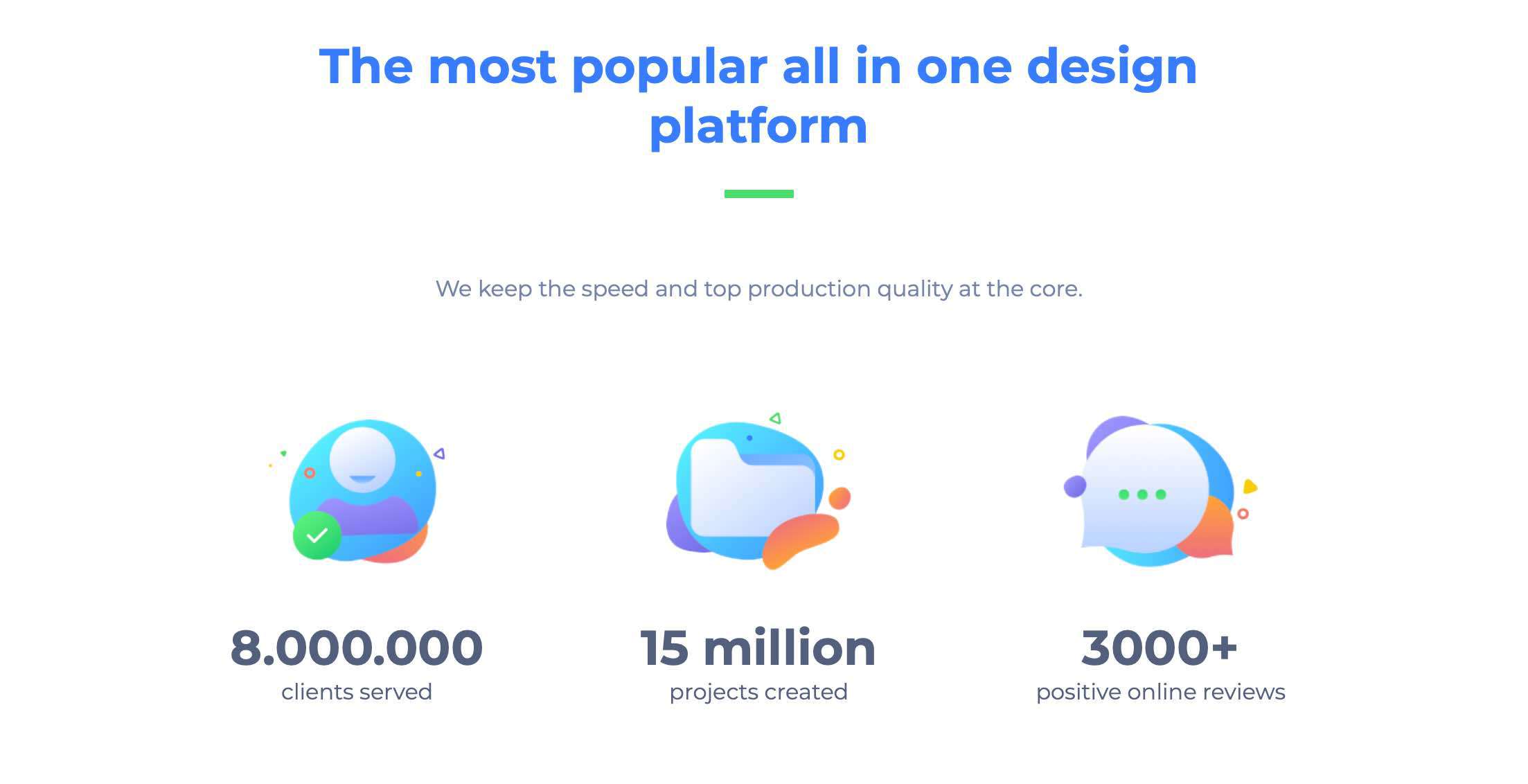 The most popular all in one design platform

We keep the speed and top production quality at the core.

8.000.000
clients served

15 million
projects created

3000+
positive online reviews